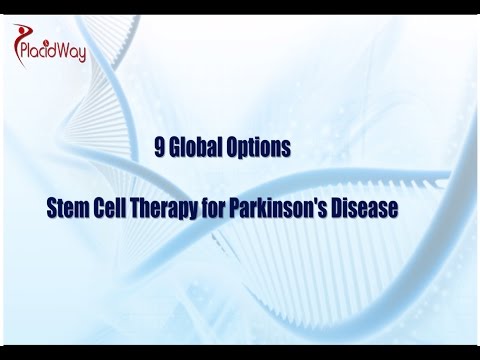 PlacidWay

9 Global Options

Stem Cell Therapy for Parkinson's Disease